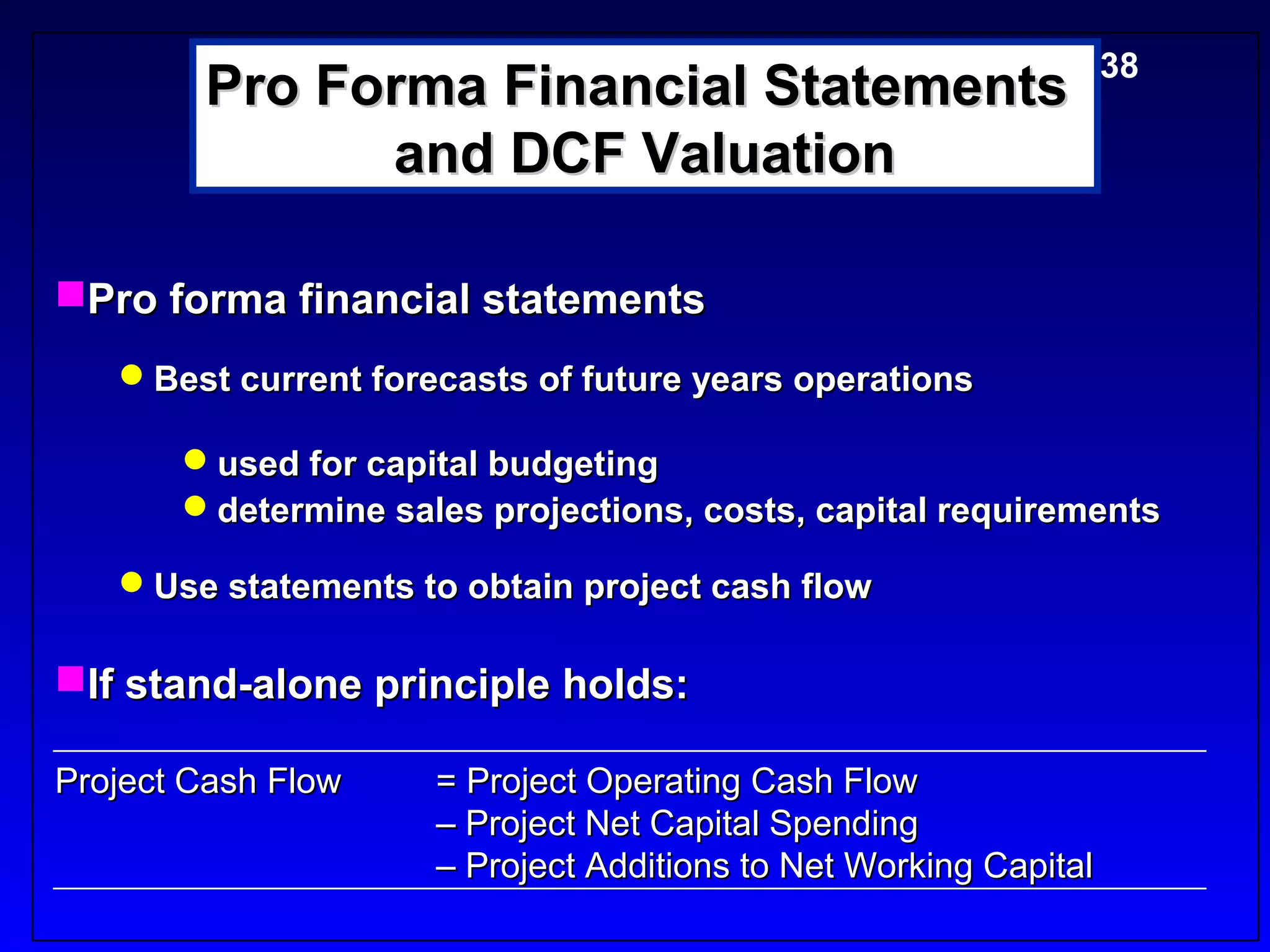 Pro Forma Financial Statements and DCF Valuation

38

Pro forma financial statements

Best current forecasts of future years operations

used for capital budgeting

determine sales projections, costs, capital requirements

Use statements to obtain project cash flow

If stand-alone principle holds:

Project Cash Flow = Project Operating Cash Flow
– Project Net Capital Spending
– Project Additions to Net Working Capital